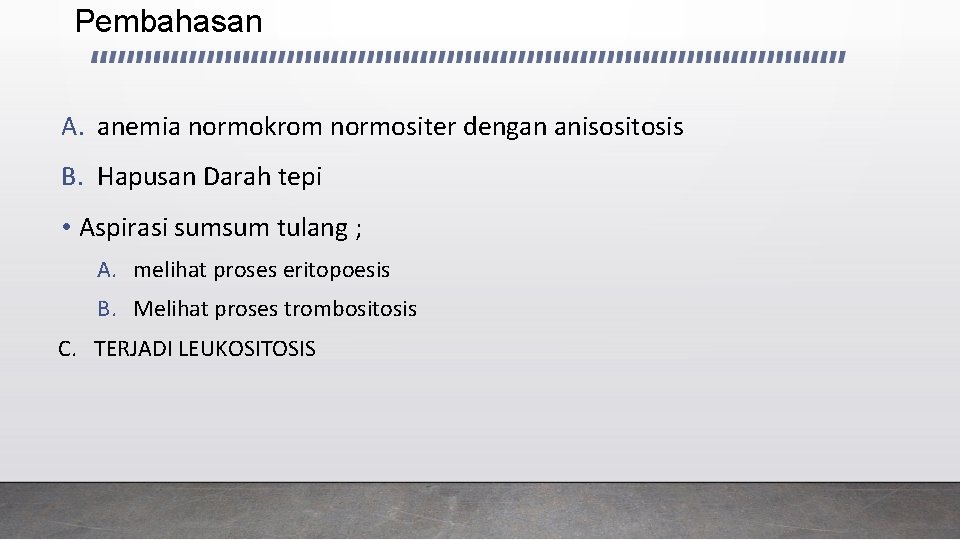 Pembahasan

A. anemia normokrom normositer dengan anisositosis

B. Hapusan Darah tepi

• Aspirasi sumsum tulang ;

A. melihat proses eritopoesis

B. Melihat proses trombositosis

C. TERJADI LEUKOSITOSIS